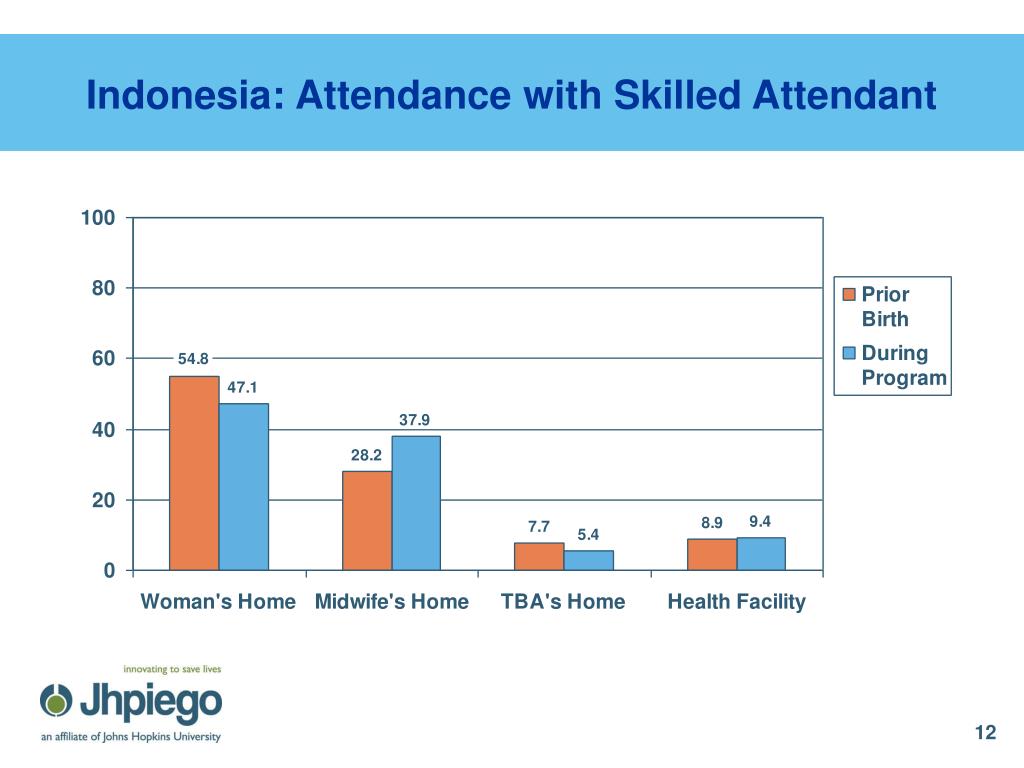 Indonesia: Attendance with Skilled Attendant

100
80
60
40
20
0

54.8
47.1
28.2
37.9
7.7
5.4
8.9
9.4

Woman's Home
Midwife's Home
TBA's Home
Health Facility

Prior Birth
During Program

innovating to save lives
Jhpiego
an affiliate of Johns Hopkins University

12